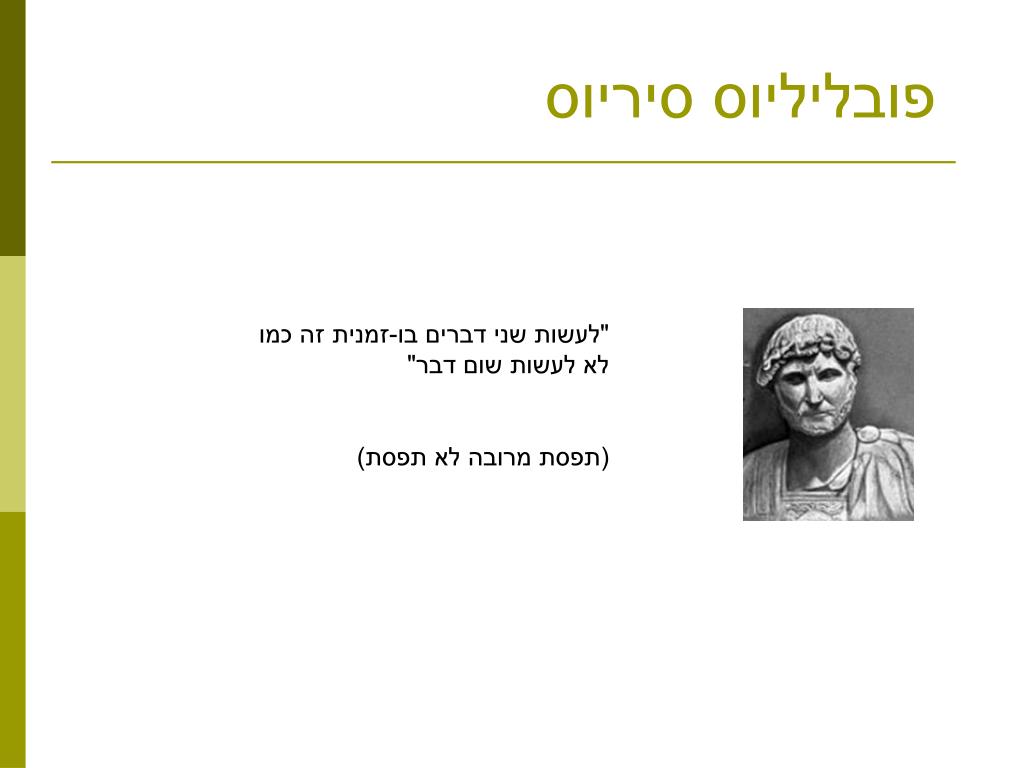 פובליליוס סיריוס

"לעשות שני דברים בו-זמנית זה כמו לא לעשות שום דבר"

(תפסת מרובה לא תפסת)